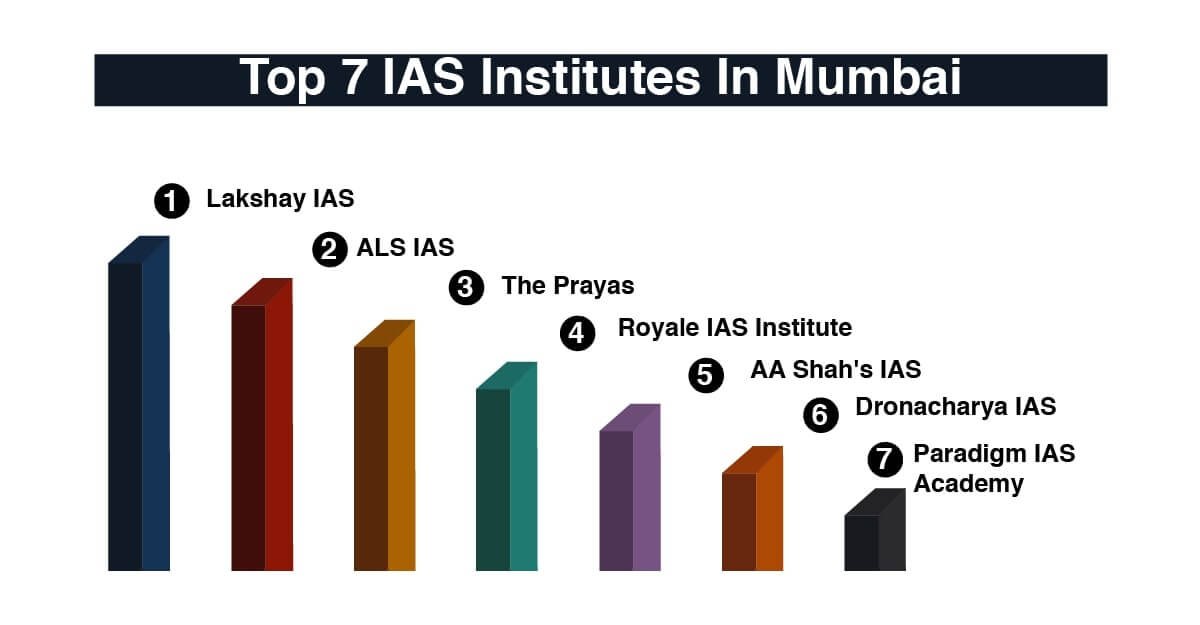 Top 7 IAS Institutes In Mumbai

1 Lakshay IAS

2 ALS IAS

3 The Prayas

4 Royale IAS Institute

5 AA Shah's IAS

6 Dronacharya IAS

7 Paradigm IAS Academy